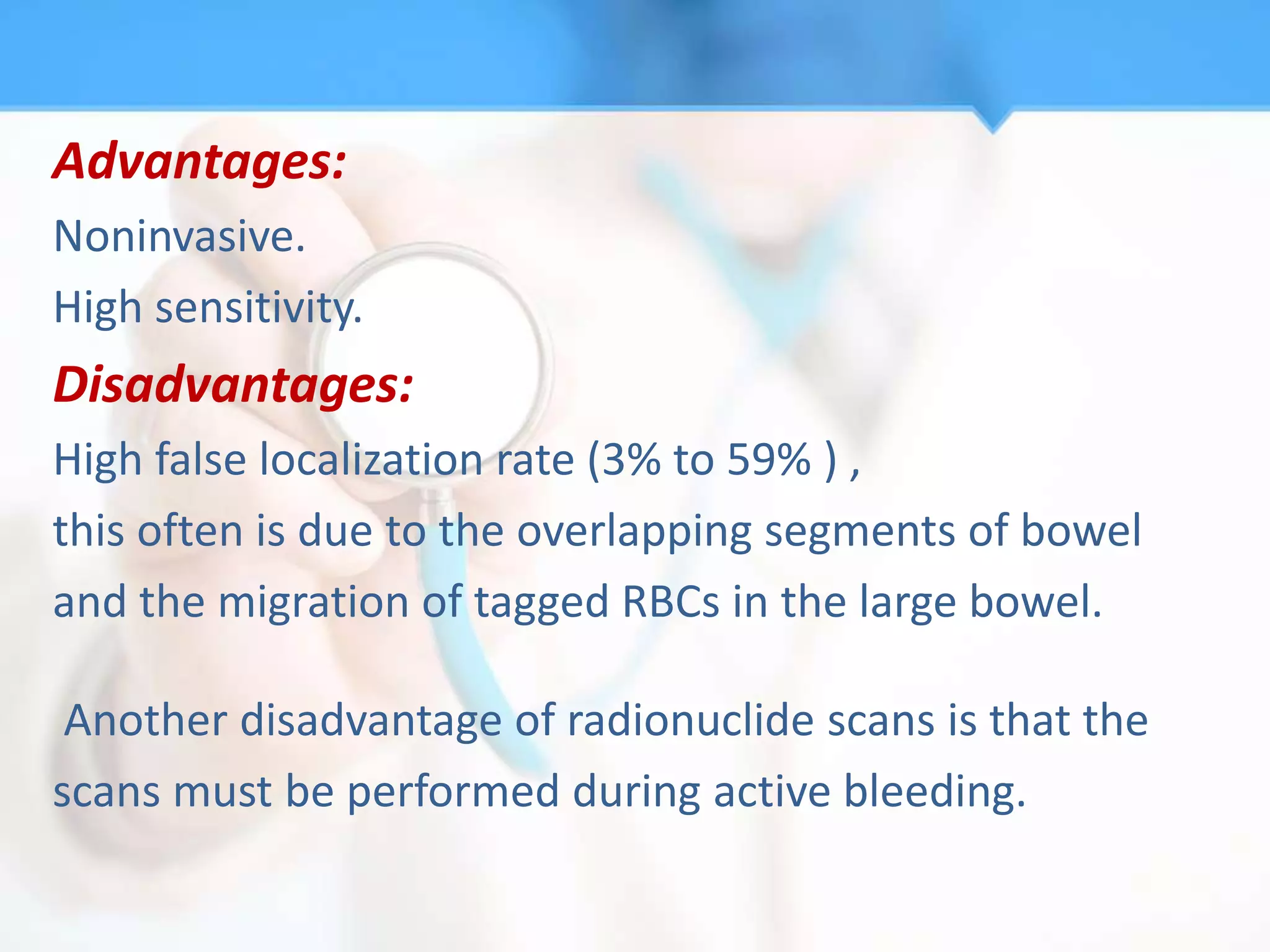 Advantages:

Noninvasive.

High sensitivity.

Disadvantages:

High false localization rate (3% to 59% ) ,

this often is due to the overlapping segments of bowel and the migration of tagged RBCs in the large bowel.

Another disadvantage of radionuclide scans is that the scans must be performed during active bleeding.